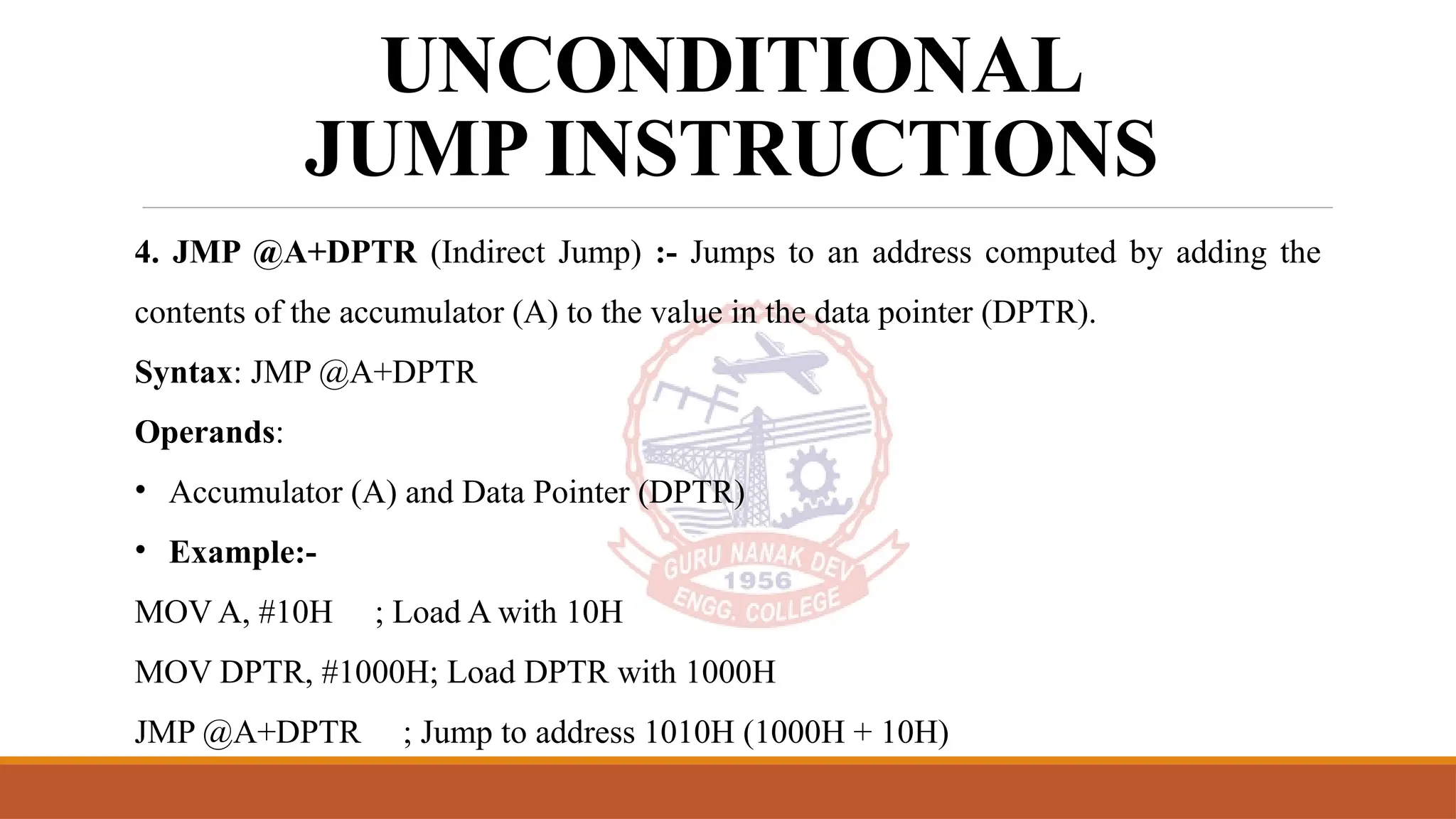 UNCONDITIONAL JUMP INSTRUCTIONS

4. JMP @A+DPTR (Indirect Jump) :- Jumps to an address computed by adding the contents of the accumulator (A) to the value in the data pointer (DPTR).

Syntax: JMP @A+DPTR

Operands:

• Accumulator (A) and Data Pointer (DPTR)

• Example:-

MOV A, #10H ; Load A with 10H

MOV DPTR, #1000H; Load DPTR with 1000H

JMP @A+DPTR ; Jump to address 1010H (1000H + 10H)

GURU NANAK DEV
1956
ENGG. COLLEGE